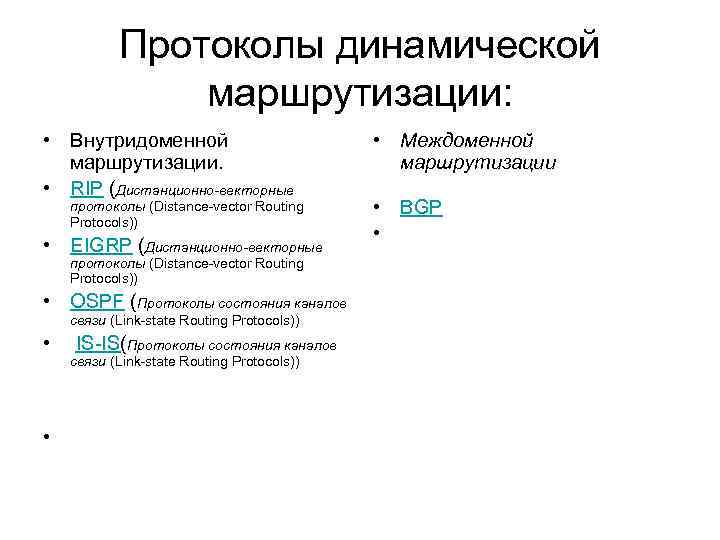 Протоколы динамической маршрутизации:

• Внутридоменной маршрутизации.
• RIP (Дистанционно-векторные протоколы (Distance-vector Routing Protocols))
• EIGRP (Дистанционно-векторные протоколы (Distance-vector Routing Protocols))
• OSPF (Протоколы состояния каналов связи (Link-state Routing Protocols))
• IS-IS(Протоколы состояния каналов связи (Link-state Routing Protocols))
•

• Междоменной маршрутизации
• BGP
•